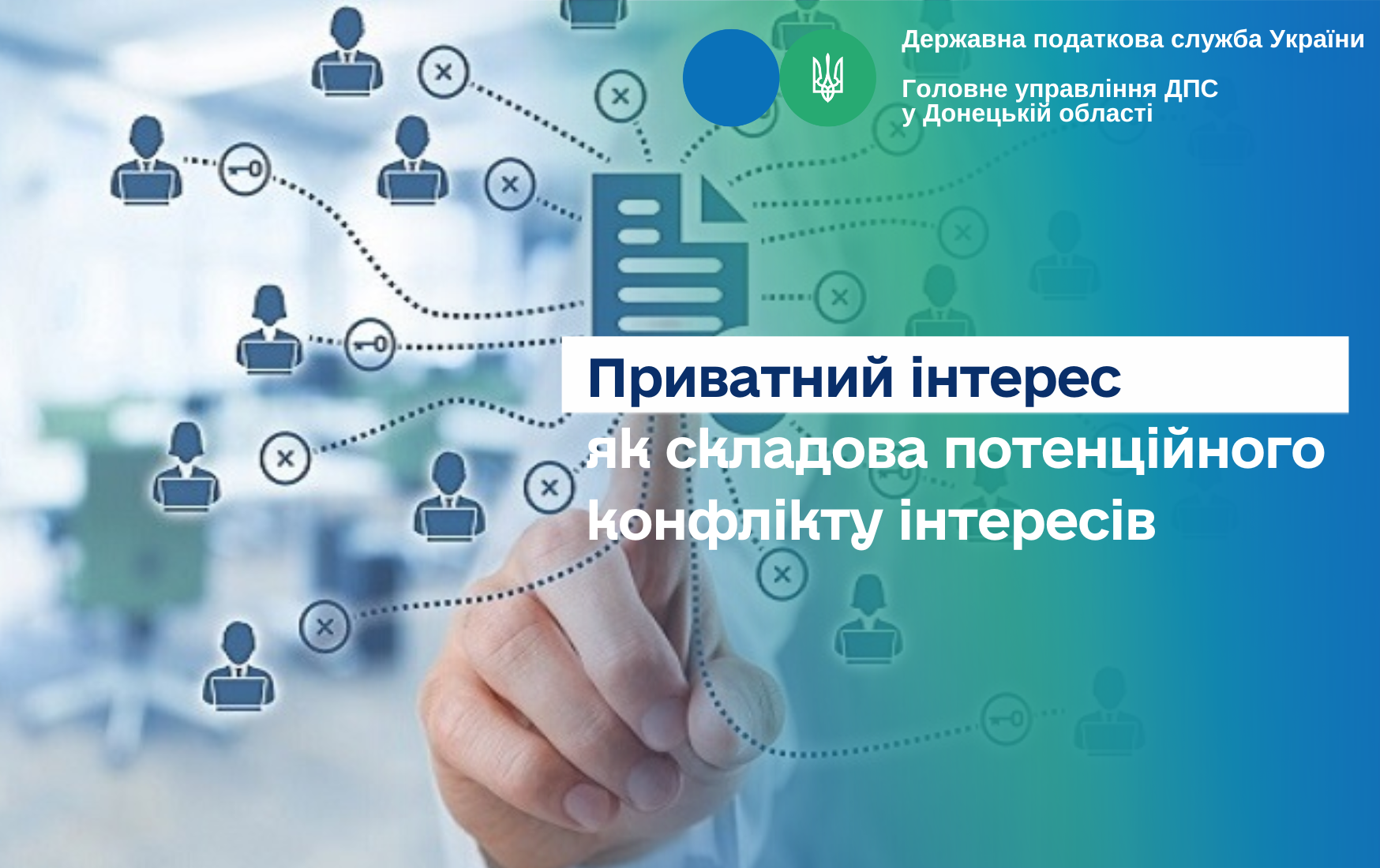 Державна податкова служба України

Головне управління ДПС
у Донецькій області

Приватний інтерес
як складова потенційного
конфлікту інтересів